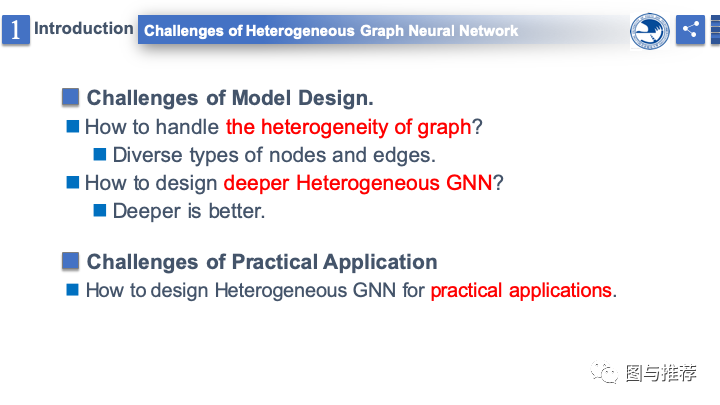 1 Introduction Challenges of Heterogeneous Graph Neural Network

Challenges of Model Design.

How to handle the heterogeneity of graph?

Diverse types of nodes and edges.

How to design deeper Heterogeneous GNN?

Deeper is better.

Challenges of Practical Application

How to design Heterogeneous GNN for practical applications.

图与推荐